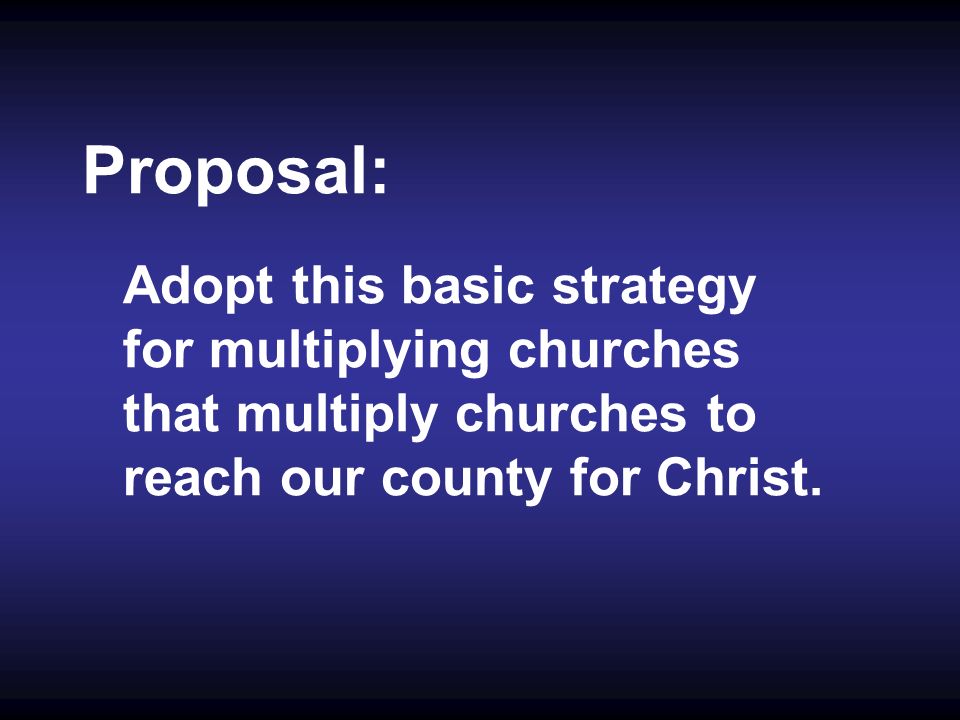 Proposal:

Adopt this basic strategy for multiplying churches that multiply churches to reach our county for Christ.